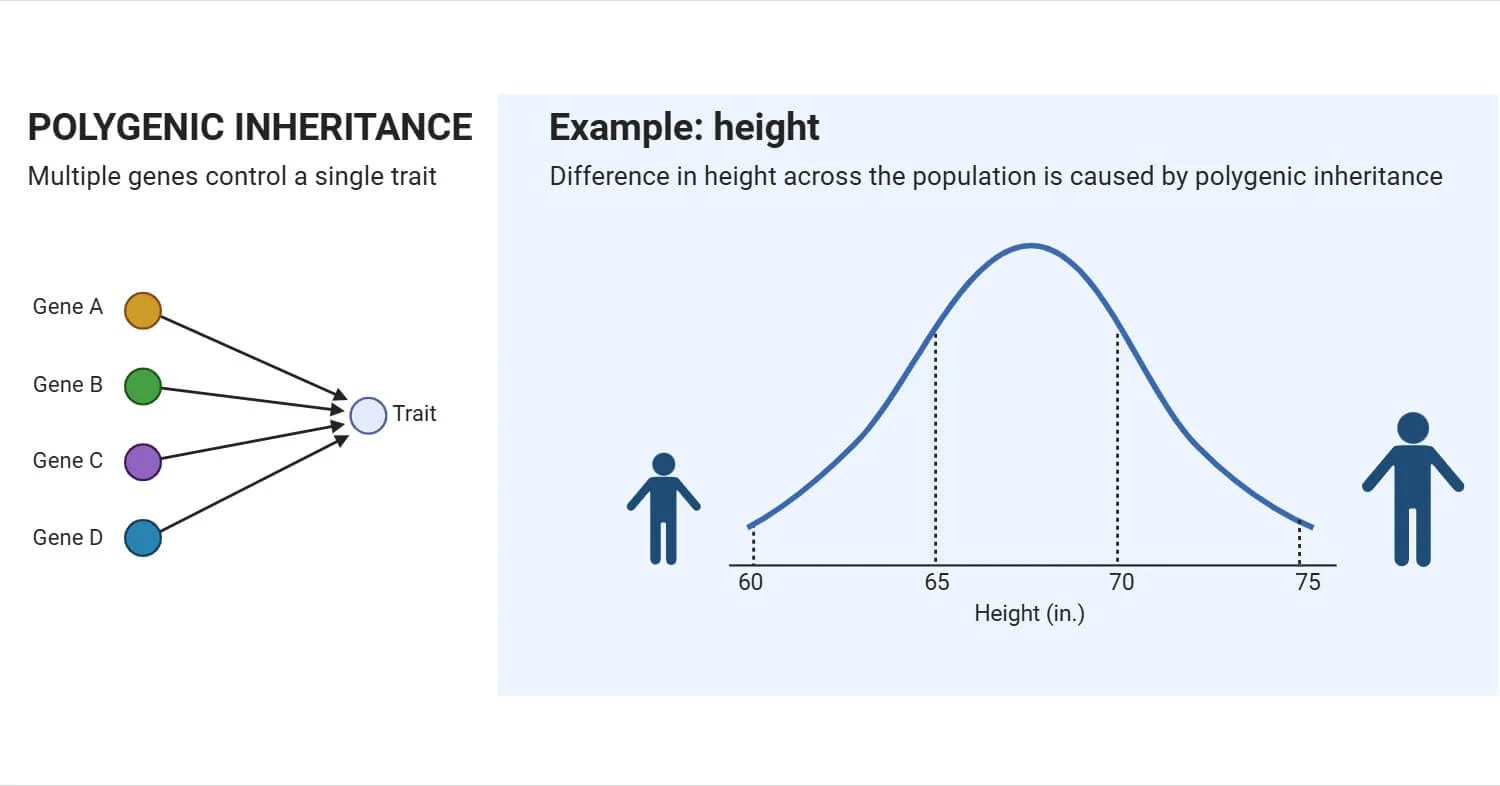 POLYGENIC INHERITANCE
Multiple genes control a single trait

Gene A
Gene B
Gene C
Gene D
Trait

Example: height
Difference in height across the population is caused by polygenic inheritance

60
65
70
75
Height (in.)